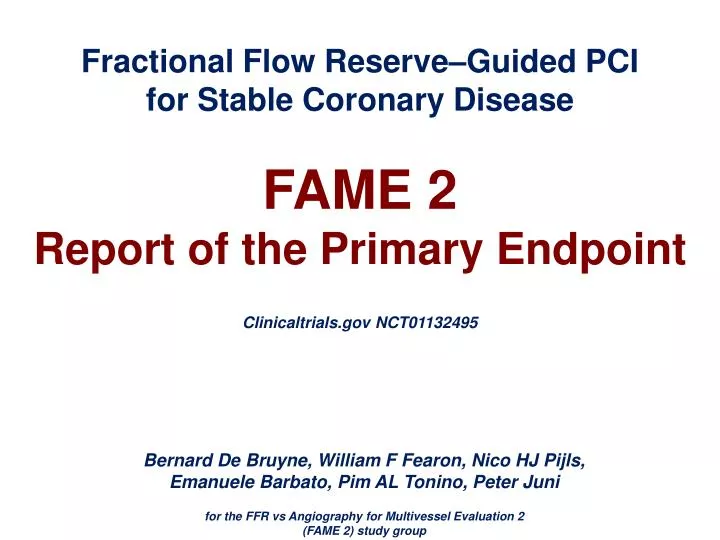 Fractional Flow Reserve–Guided PCI for Stable Coronary Disease

FAME 2
Report of the Primary Endpoint

Clinicaltrials.gov NCT01132495

Bernard De Bruyne, William F Fearon, Nico HJ Pijls, Emanuele Barbato, Pim AL Tonino, Peter Juni

for the FFR vs Angiography for Multivessel Evaluation 2 (FAME 2) study group